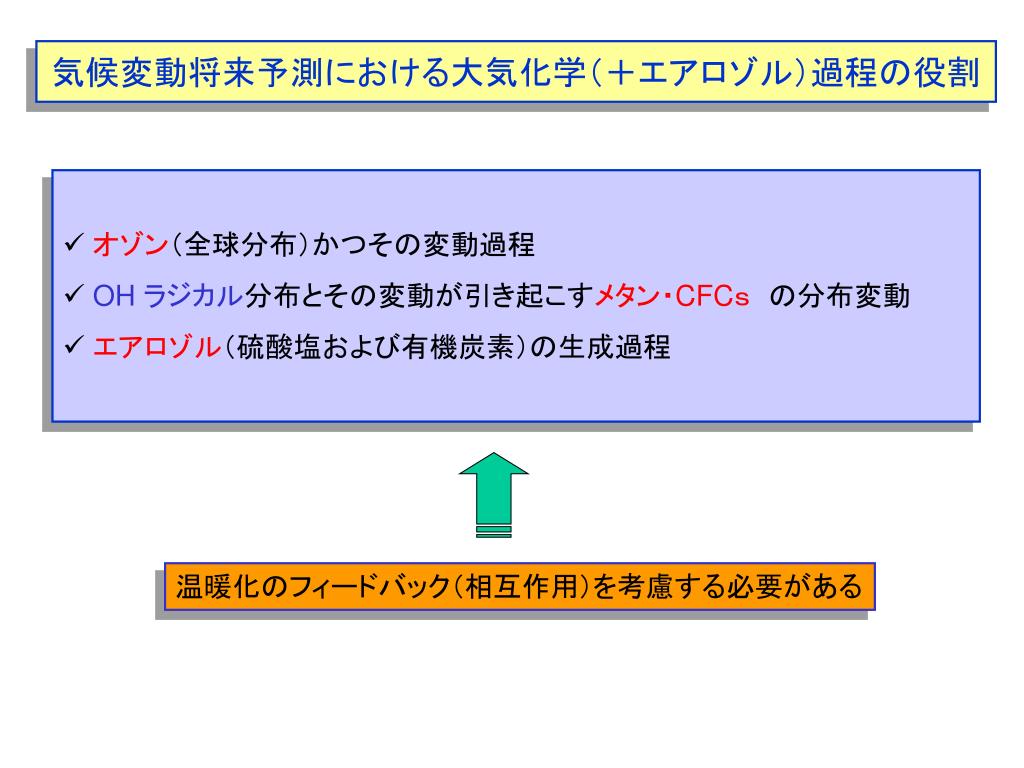 気候変動将来予測における大気化学(＋エアロゾル)過程の役割

✓ オゾン(全球分布)かつその変動過程
✓ OH ラジカル分布とその変動が引き起こすメタン・CFCs の分布変動
✓ エアロゾル(硫酸塩および有機炭素)の生成過程

温暖化のフィードバック(相互作用)を考慮する必要がある